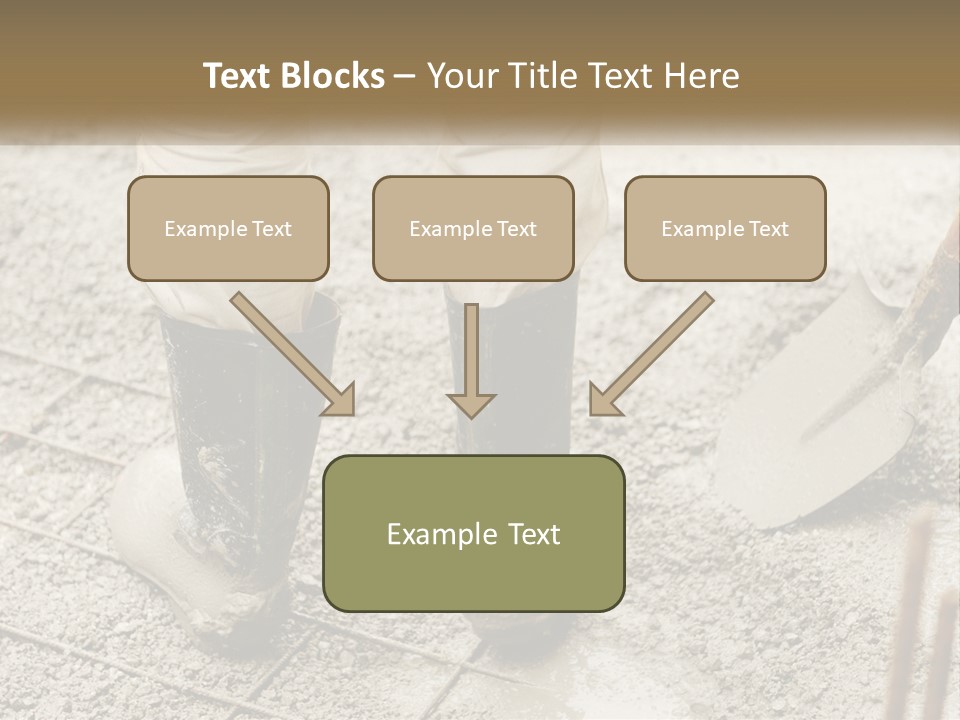 Text Blocks – Your Title Text Here

Example Text

Example Text

Example Text

Example Text